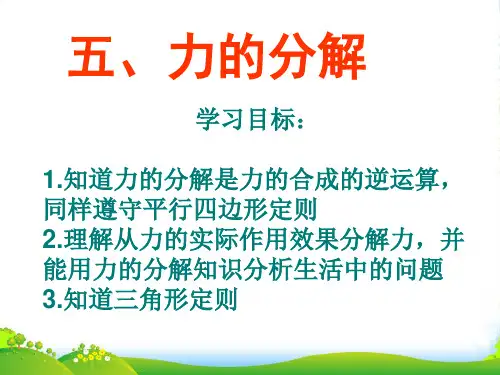 五、力的分解

学习目标：

1.知道力的分解是力的合成的逆运算，同样遵守平行四边形定则
2.理解从力的实际作用效果分解力，并能用力的分解知识分析生活中的问题
3.知道三角形定则